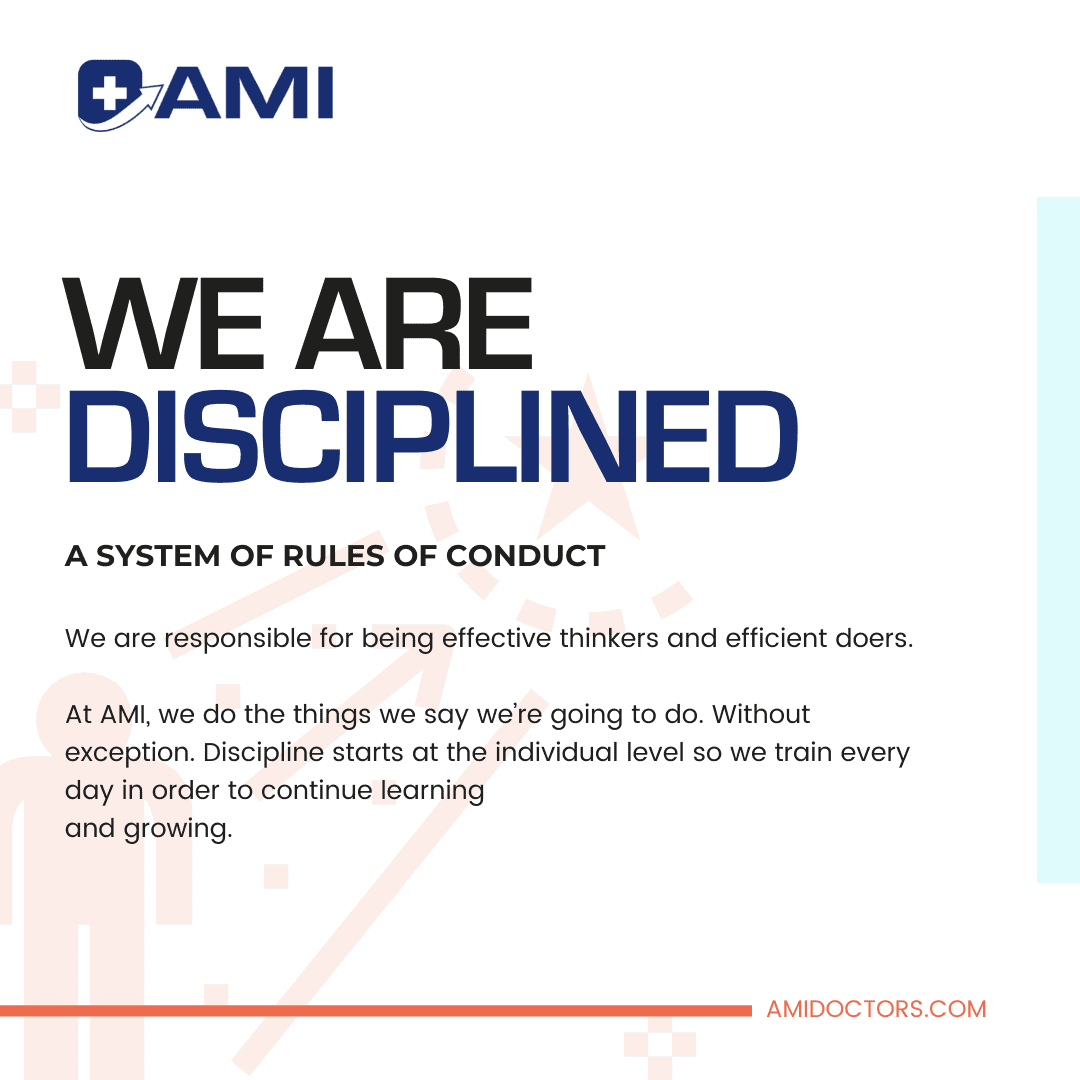 AMI

WE ARE DISCIPLINED

A SYSTEM OF RULES OF CONDUCT

We are responsible for being effective thinkers and efficient doers.

At AMI, we do the things we say we're going to do. Without exception. Discipline starts at the individual level so we train every day in order to continue learning and growing.

AMIDOCTORS.COM